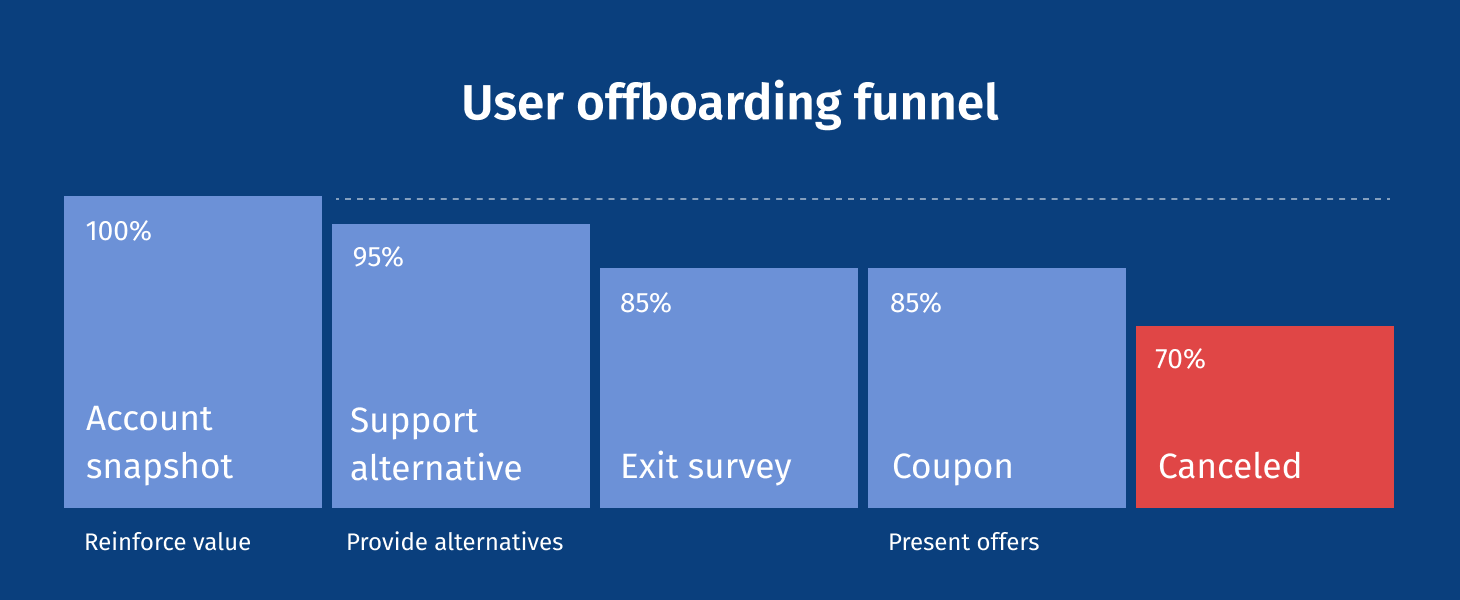 User offboarding funnel

100%

Account snapshot

Reinforce value

95%

Support alternative

Provide alternatives

85%

Exit survey

85%

Coupon

Present offers

70%

Canceled